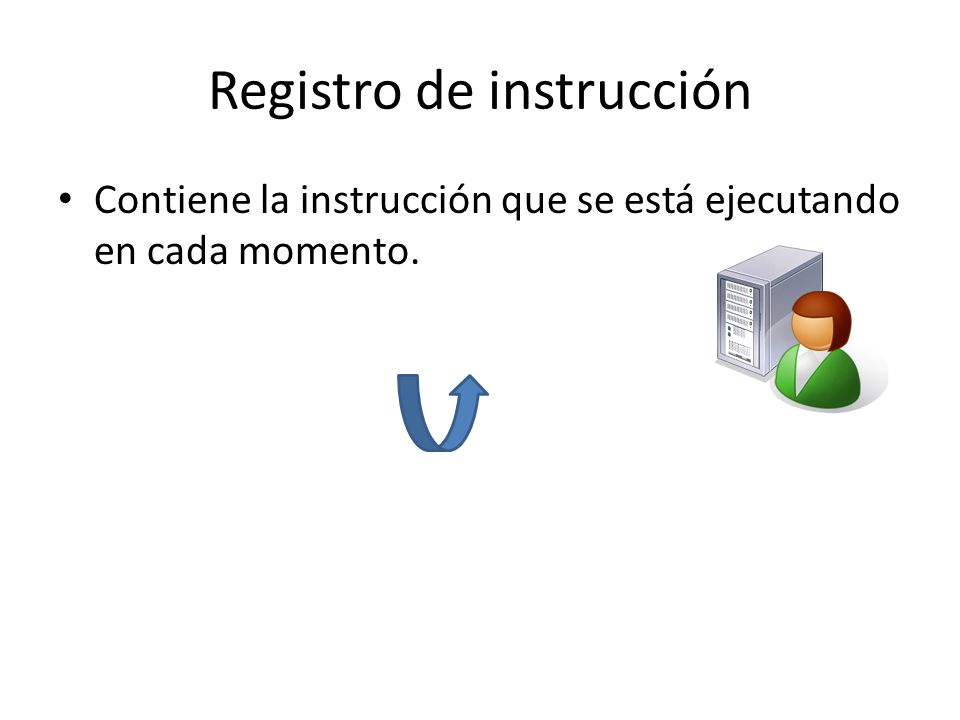 Registro de instrucción

• Contiene la instrucción que se está ejecutando en cada momento.